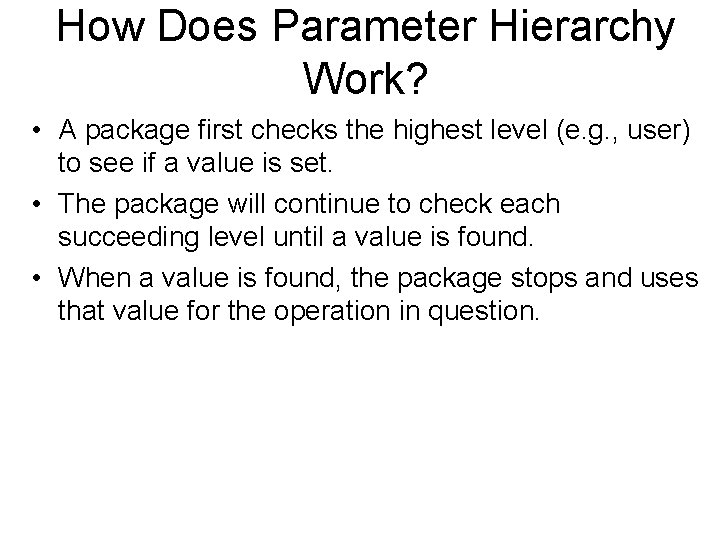 How Does Parameter Hierarchy Work?

• A package first checks the highest level (e.g., user) to see if a value is set.

• The package will continue to check each succeeding level until a value is found.

• When a value is found, the package stops and uses that value for the operation in question.